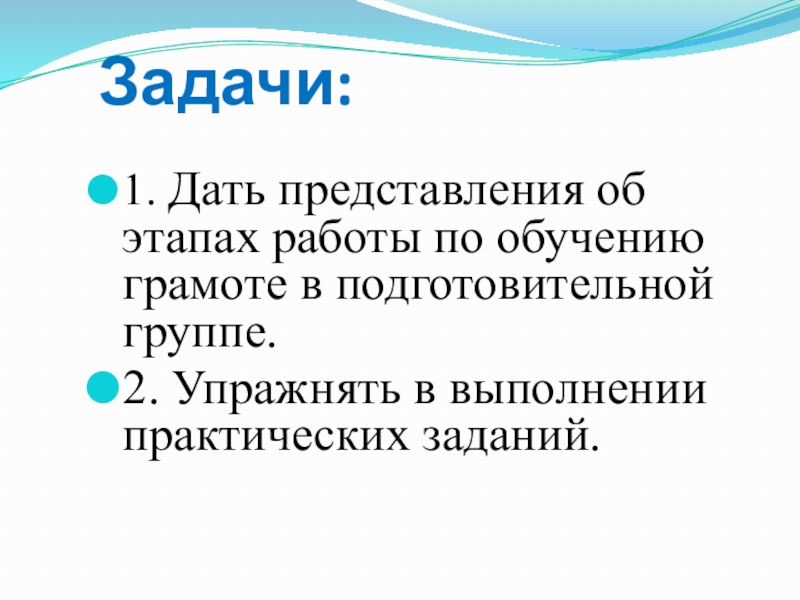 Задачи:

1. Дать представления об этапах работы по обучению грамоте в подготовительной группе.

2. Упражнять в выполнении практических заданий.